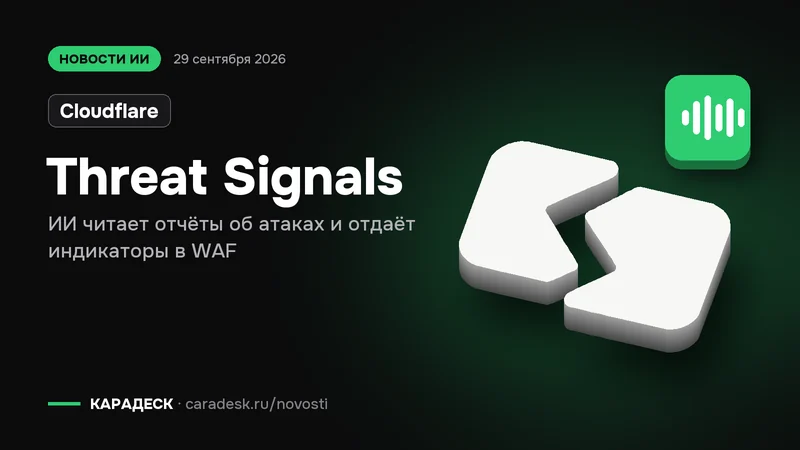 НОВОСТИ ИИ 29 сентября 2026

Cloudflare

Threat Signals

ИИ читает отчёты об атаках и отдаёт индикаторы в WAF

КАРАДЕСК · caradesk.ru/novosti